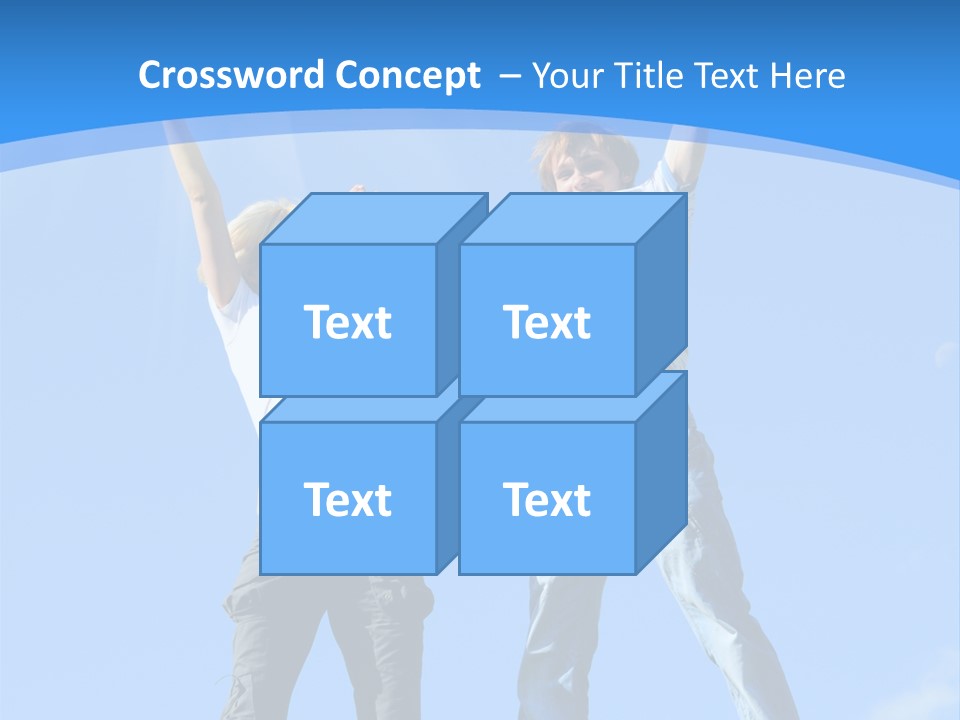 Crossword Concept – Your Title Text Here

Text

Text

Text

Text